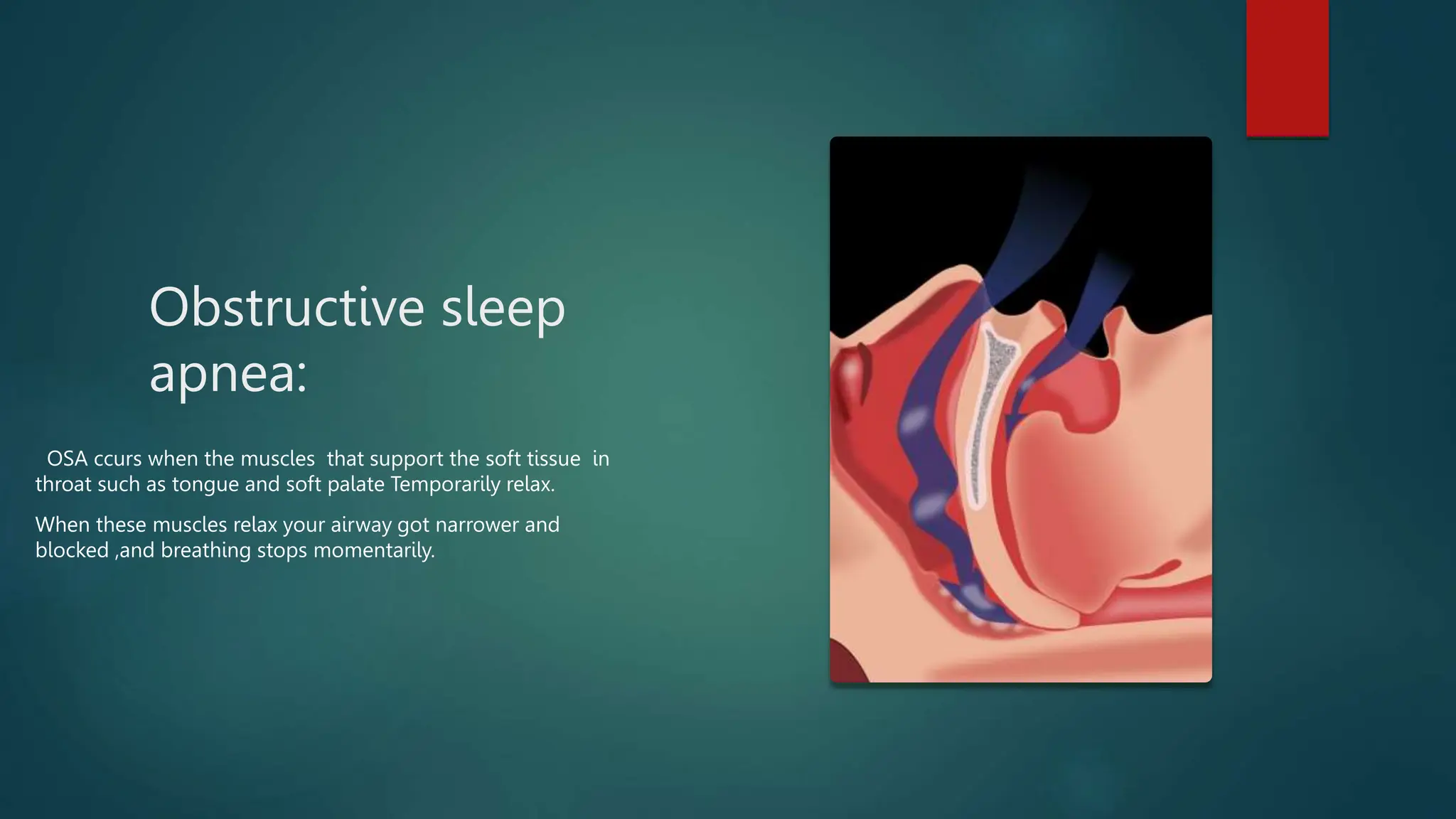 Obstructive sleep apnea:

OSA ccurs when the muscles that support the soft tissue in throat such as tongue and soft palate Temporarily relax.

When these muscles relax your airway got narrower and blocked ,and breathing stops momentarily.